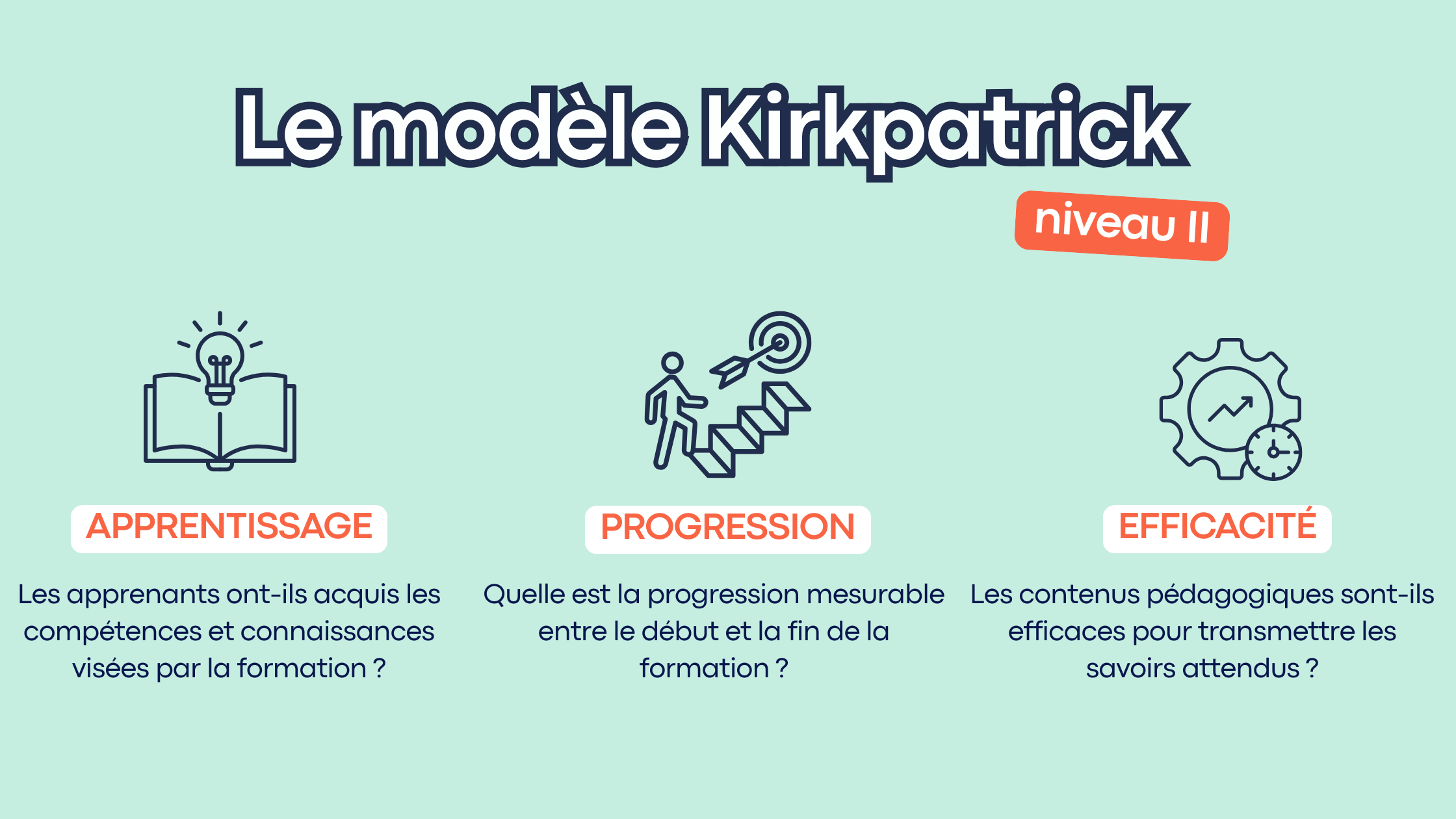 Le modèle Kirkpatrick

niveau II

APPRENTISSAGE

Les apprenants ont-ils acquis les compétences et connaissances visées par la formation ?

PROGRESSION

Quelle est la progression mesurable entre le début et la fin de la formation ?

EFFICACITÉ

Les contenus pédagogiques sont-ils efficaces pour transmettre les savoirs attendus ?